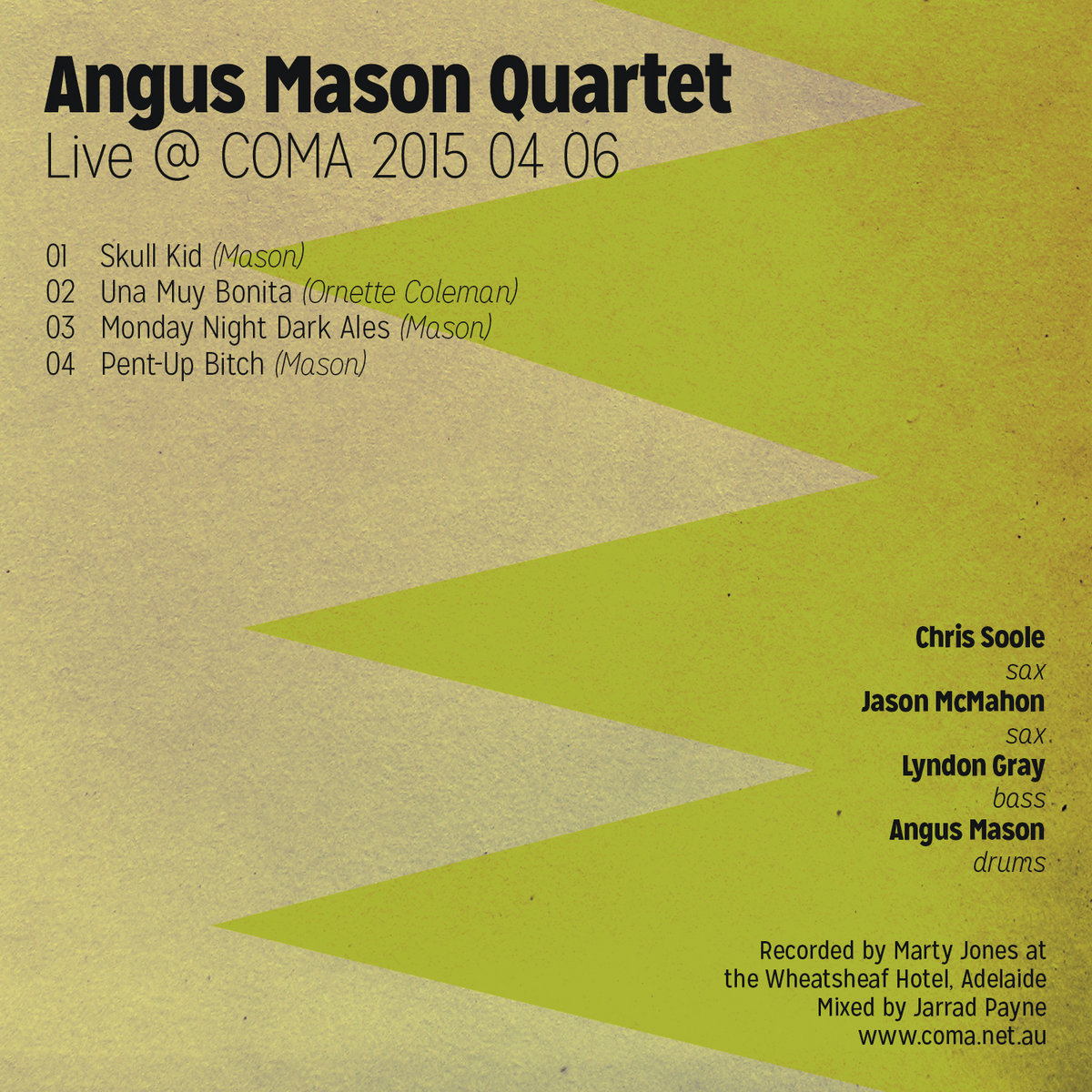 Angus Mason Quartet
Live @ COMA 2015 04 06

01 Skull Kid (Mason)
02 Una Muy Bonita (Ornette Coleman)
03 Monday Night Dark Ales (Mason)
04 Pent-Up Bitch (Mason)

Chris Soole
sax
Jason McMahon
sax
Lyndon Gray
bass
Angus Mason
drums

Recorded by Marty Jones at the Wheatsheaf Hotel, Adelaide
Mixed by Jarrad Payne
www.coma.net.au